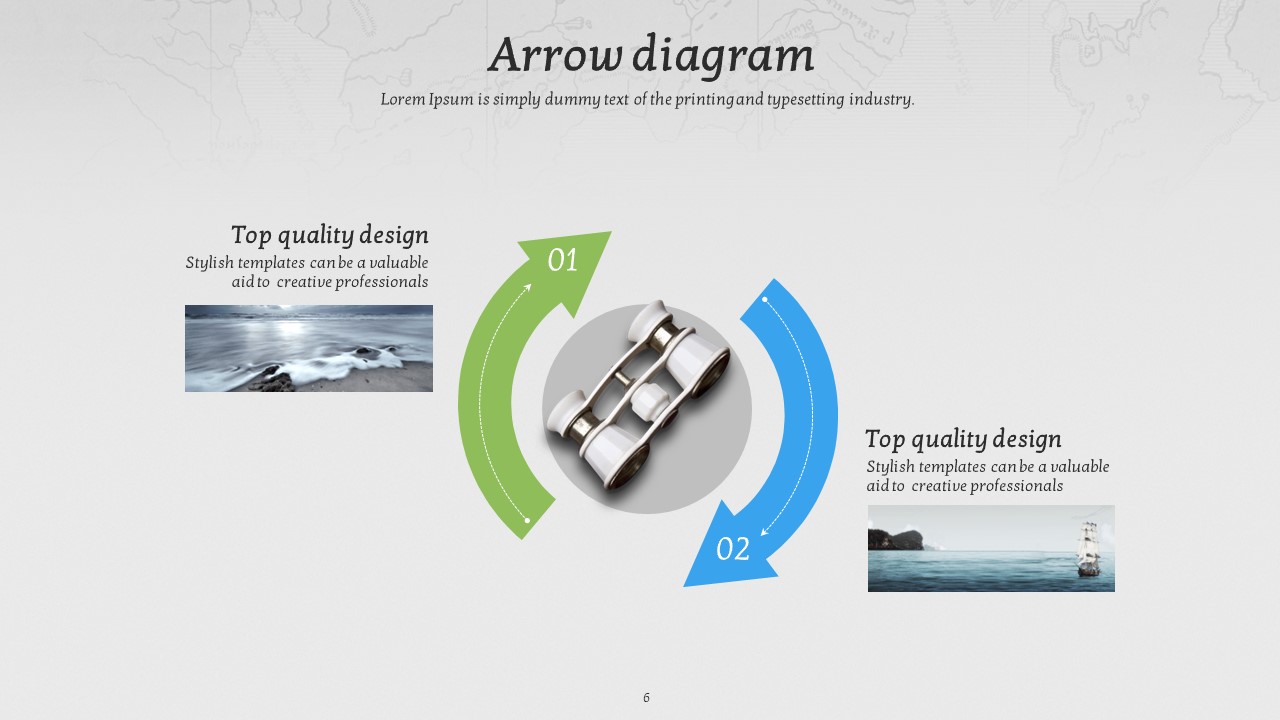 Arrow diagram

Lorem Ipsum is simply dummy text of the printing and typesetting industry.

Top quality design

Stylish templates can be a valuable aid to creative professionals

01

02

Top quality design

Stylish templates can be a valuable aid to creative professionals

6